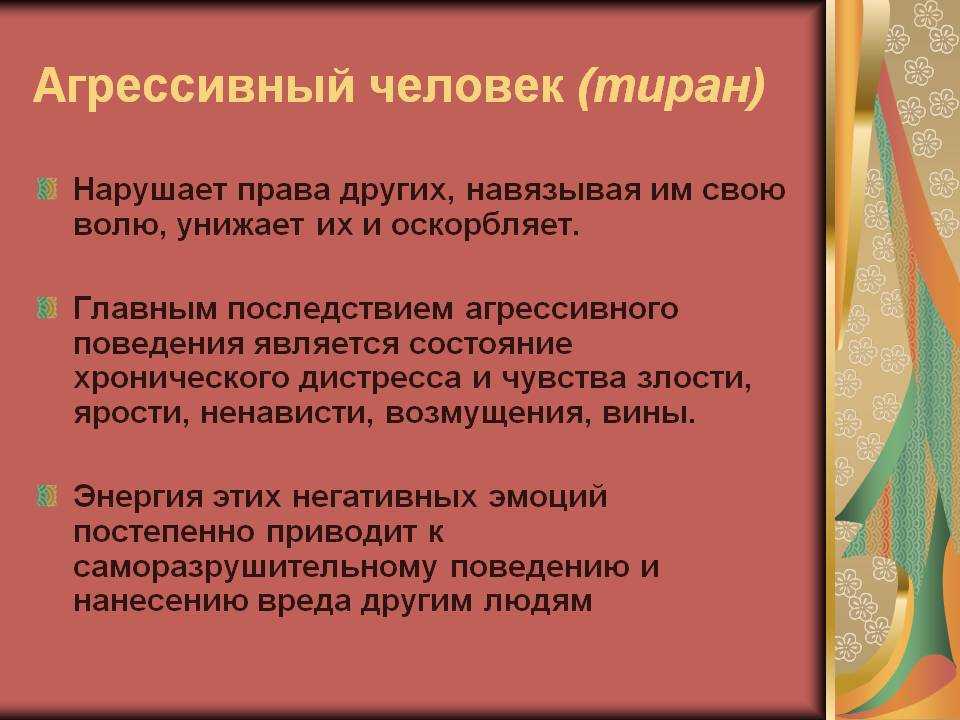 Агрессивный человек (тиран)

Нарушает права других, навязывая им свою волю, унижает их и оскорбляет.

Главным последствием агрессивного поведения является состояние хронического дистресса и чувства злости, ярости, ненависти, возмущения, вины.

Энергия этих негативных эмоций постепенно приводит к саморазрушительному поведению и нанесению вреда другим людям